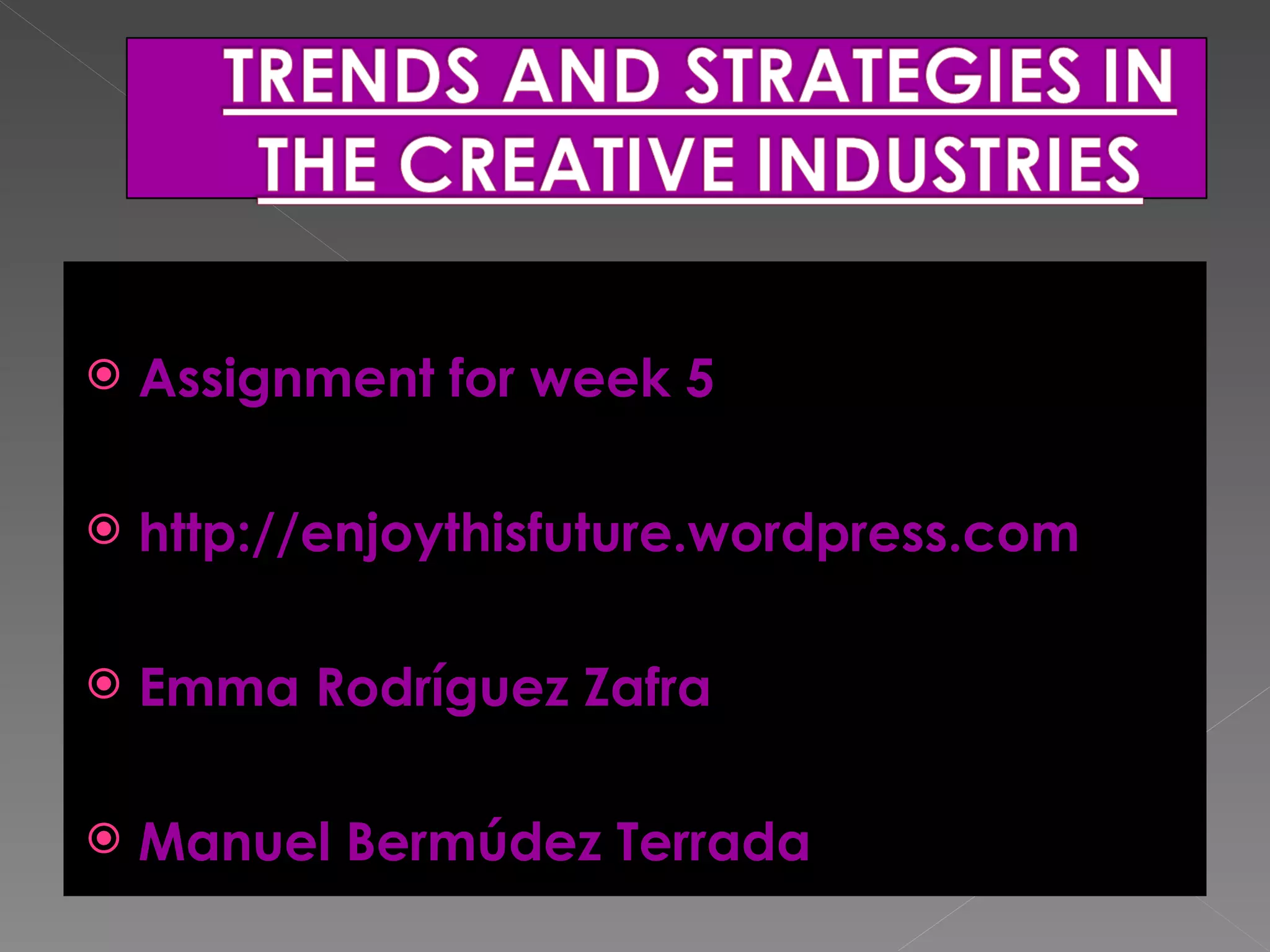 TRENDS AND STRATEGIES IN THE CREATIVE INDUSTRIES

Assignment for week 5

http://enjoythisfuture.wordpress.com

Emma Rodríguez Zafra

Manuel Bermúdez Terrada